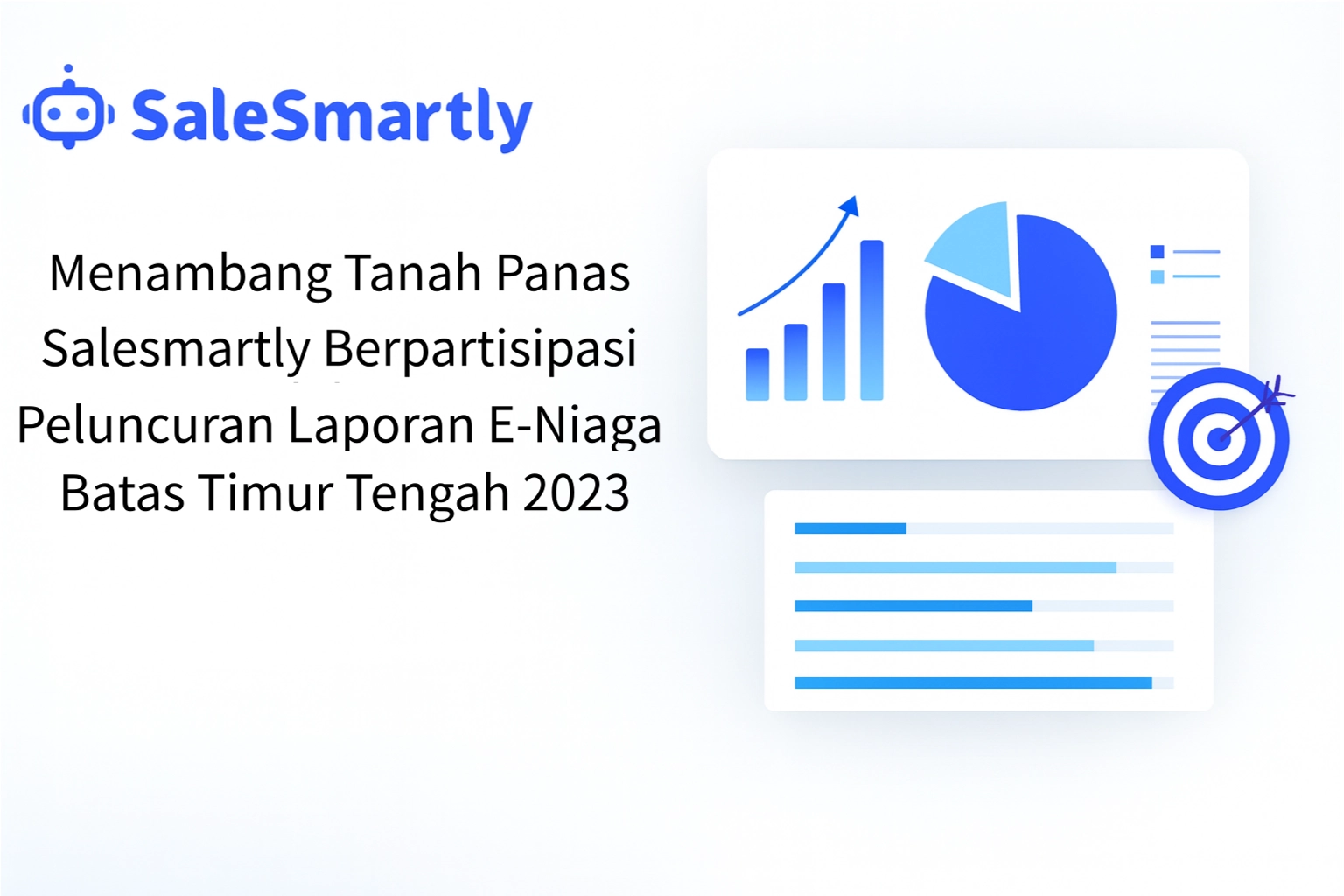 SaleSmartly

Menambang Tanah Panas Salesmartly Berpartisipasi Peluncuran Laporan E-Niaga Batas Timur Tengah 2023